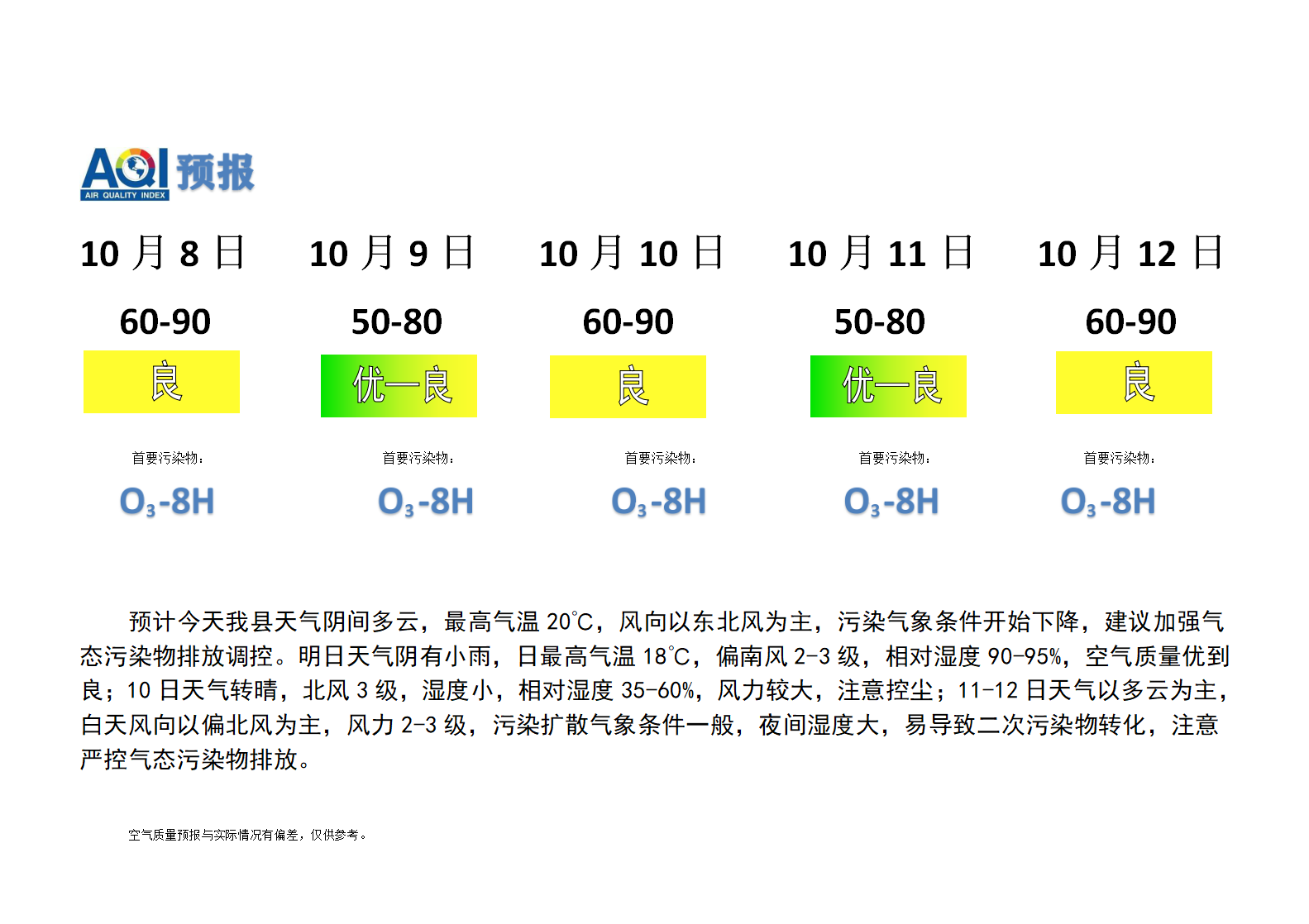 AQI 预报
AIR QUALITY INDEX

| 10 月 8 日 | 10 月 9 日 | 10 月 10 日 | 10 月 11 日 | 10 月 12 日 |
|---|---|---|---|---|
| 60-90 | 50-80 | 60-90 | 50-80 | 60-90 |
| 良 | 优—良 | 良 | 优—良 | 良 |
| 首要污染物： | 首要污染物： | 首要污染物： | 首要污染物： | 首要污染物： |
| $O_3$-8H | $O_3$-8H | $O_3$-8H | $O_3$-8H | $O_3$-8H |

预计今天我县天气阴间多云，最高气温 20℃，风向以东北风为主，污染气象条件开始下降，建议加强气态污染物排放调控。明日天气阴有小雨，日最高气温 18℃，偏南风 2-3 级，相对湿度 90-95%，空气质量优到良；10 日天气转晴，北风 3 级，湿度小，相对湿度 35-60%，风力较大，注意控尘；11-12 日天气以多云为主，白天风向以偏北风为主，风力 2-3 级，污染扩散气象条件一般，夜间湿度大，易导致二次污染物转化，注意严控气态污染物排放。

空气质量预报与实际情况有偏差，仅供参考。